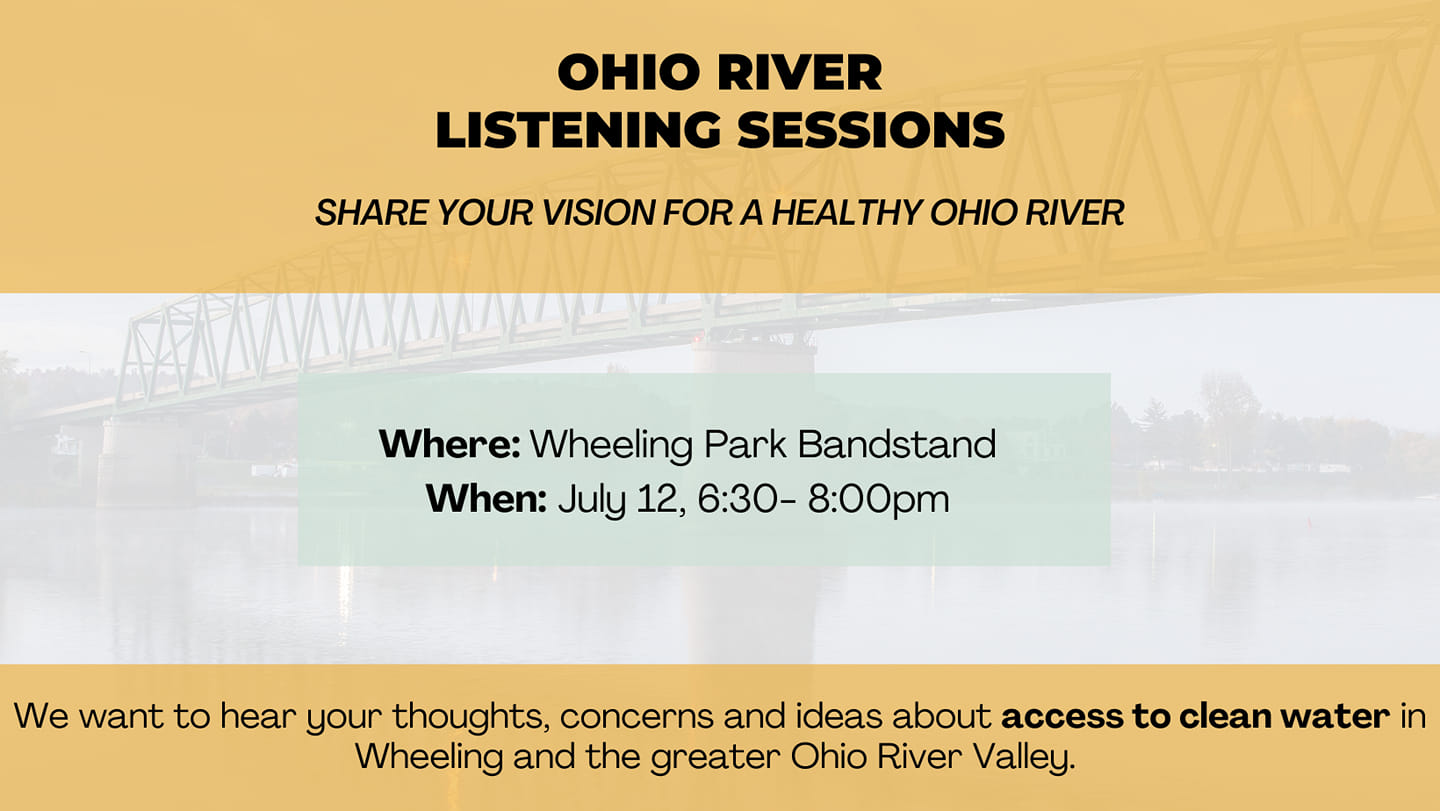 OHIO RIVER
LISTENING SESSIONS

SHARE YOUR VISION FOR A HEALTHY OHIO RIVER

Where: Wheeling Park Bandstand
When: July 12, 6:30- 8:00pm

We want to hear your thoughts, concerns and ideas about access to clean water in Wheeling and the greater Ohio River Valley.